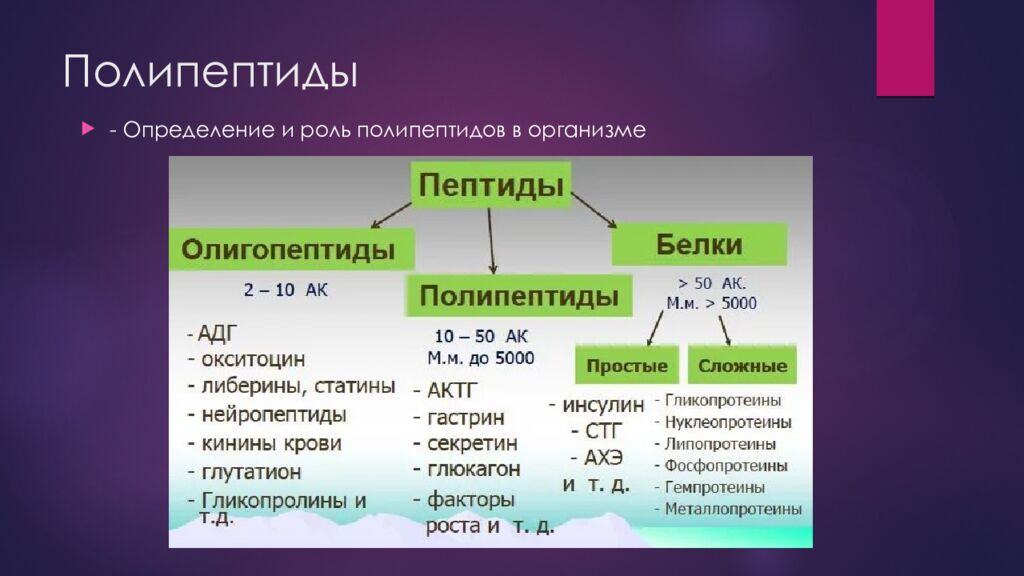 Полипептиды

- Определение и роль полипептидов в организме

Пептиды

Олигопептиды

2 – 10 АК

- АДГ
- окситоцин
- либерины, статины
- нейропептиды
- кинины крови
- глутатион
- Гликопролины и т.д.

Полипептиды

10 – 50 АК
М.м. до 5000

- АКТГ
- гастрин
- секретин
- глюкагон
- факторы роста и т. д.

Белки

> 50 АК.
М.м. > 5000

Простые

- инсулин
- СТГ
- АХЭ
и т. д.

Сложные

- Гликопротеины
- Нуклеопротеины
- Липопротеины
- Фосфопротеины
- Гемпротеины
- Металлопротеины